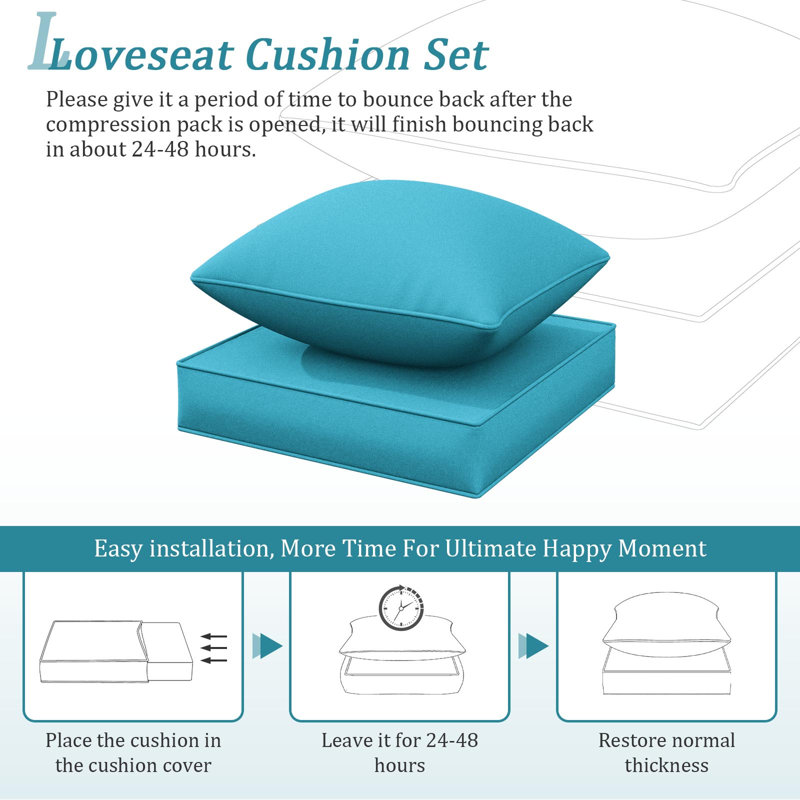 Loveseat Cushion Set

Please give it a period of time to bounce back after the compression pack is opened, it will finish bouncing back in about 24-48 hours.

Easy installation, More Time For Ultimate Happy Moment

Place the cushion in the cushion cover

Leave it for 24-48 hours

Restore normal thickness